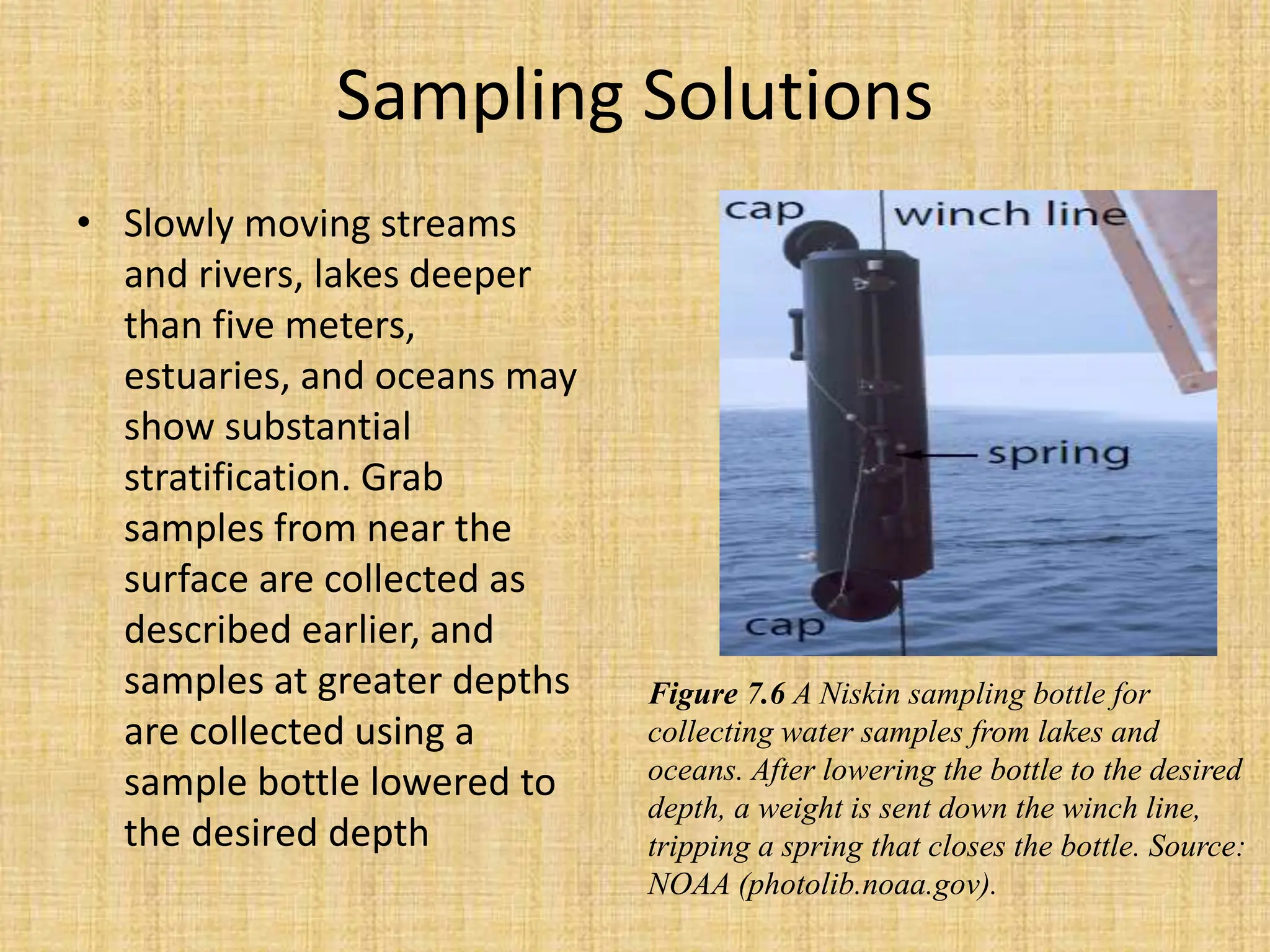 Sampling Solutions

• Slowly moving streams and rivers, lakes deeper than five meters, estuaries, and oceans may show substantial stratification. Grab samples from near the surface are collected as described earlier, and samples at greater depths are collected using a sample bottle lowered to the desired depth

cap
winch line
spring
cap

Figure 7.6 A Niskin sampling bottle for collecting water samples from lakes and oceans. After lowering the bottle to the desired depth, a weight is sent down the winch line, tripping a spring that closes the bottle. Source: NOAA (photolib.noaa.gov).